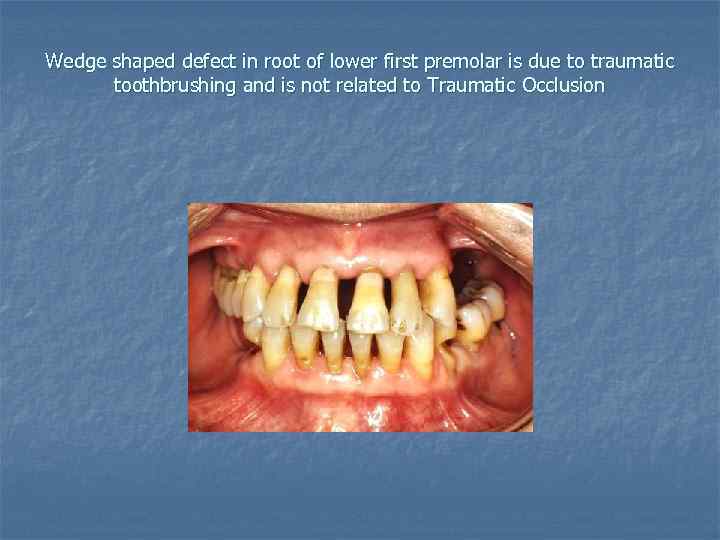 Wedge shaped defect in root of lower first premolar is due to traumatic toothbrushing and is not related to Traumatic Occlusion